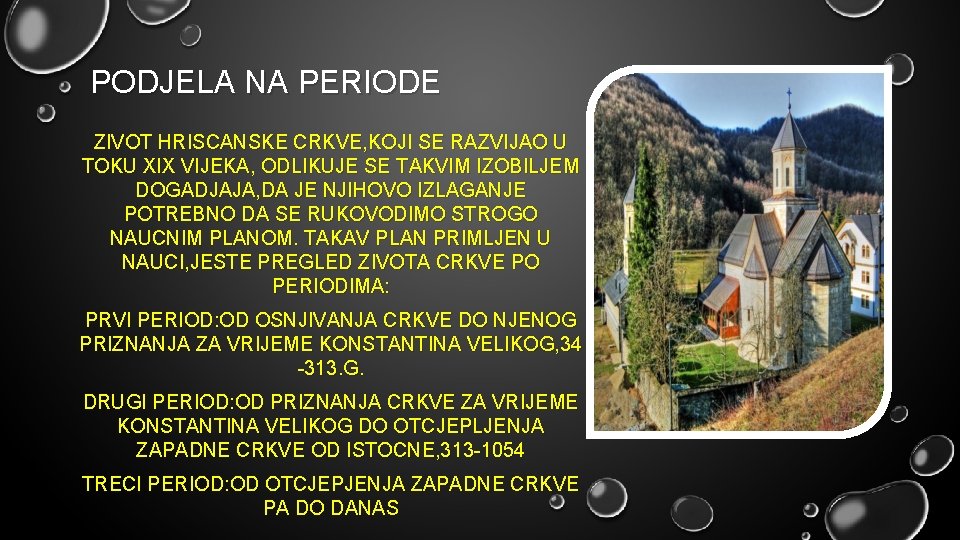 PODJELA NA PERIODE

ZIVOT HRISCANSKE CRKVE,KOJI SE RAZVIJAO U TOKU XIX VIJEKA, ODLIKUJE SE TAKVIM IZOBILJEM DOGADJAJA,DA JE NJIHOVO IZLAGANJE POTREBNO DA SE RUKOVODIMO STROGO NAUCNIM PLANOM. TAKAV PLAN PRIMLJEN U NAUCI,JESTE PREGLED ZIVOTA CRKVE PO PERIODIMA:

PRVI PERIOD:OD OSNJIVANJA CRKVE DO NJENOG PRIZNANJA ZA VRIJEME KONSTANTINA VELIKOG,34 -313.G.

DRUGI PERIOD:OD PRIZNANJA CRKVE ZA VRIJEME KONSTANTINA VELIKOG DO OTCJEPLJENJA ZAPADNE CRKVE OD ISTOCNE,313-1054

TRECI PERIOD:OD OTCJEPJENJA ZAPADNE CRKVE PA DO DANAS